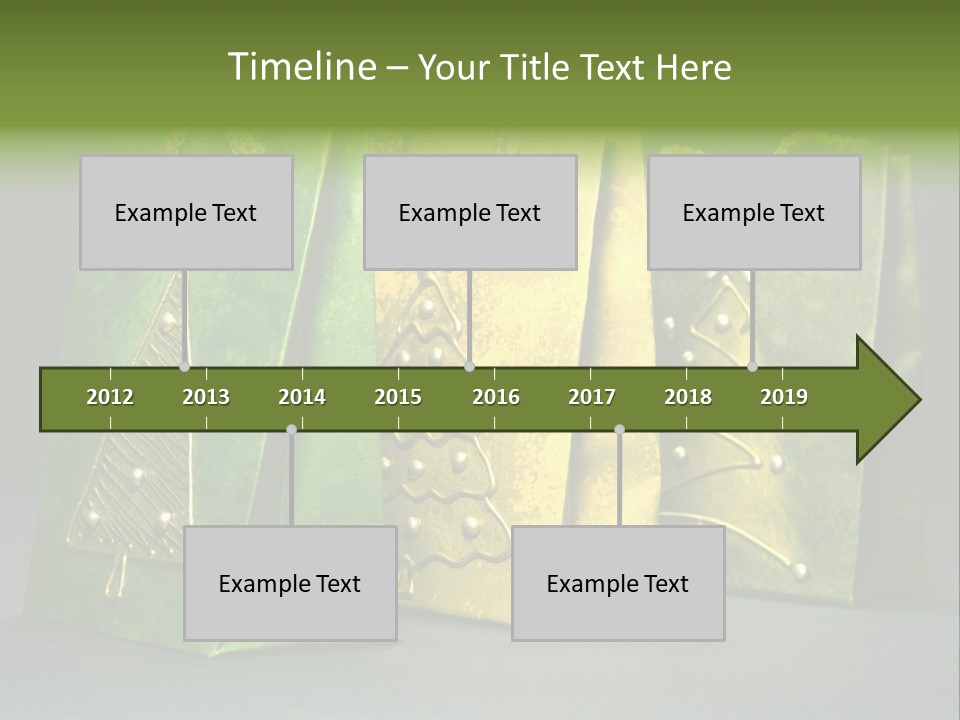 Timeline – Your Title Text Here

Example Text

Example Text

Example Text

2012 2013 2014 2015 2016 2017 2018 2019

Example Text

Example Text